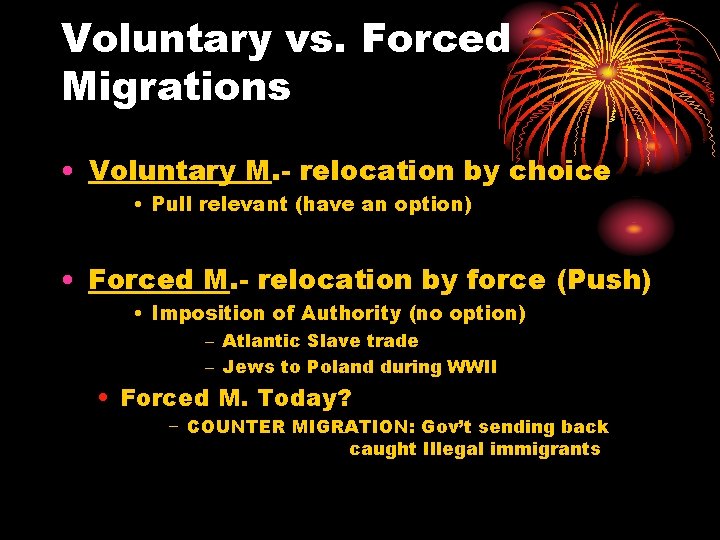 Voluntary vs. Forced Migrations

• Voluntary M.- relocation by choice
  • Pull relevant (have an option)

• Forced M.- relocation by force (Push)
  • Imposition of Authority (no option)
    – Atlantic Slave trade
    – Jews to Poland during WWII
  • Forced M. Today?
    – COUNTER MIGRATION: Gov't sending back caught Illegal immigrants